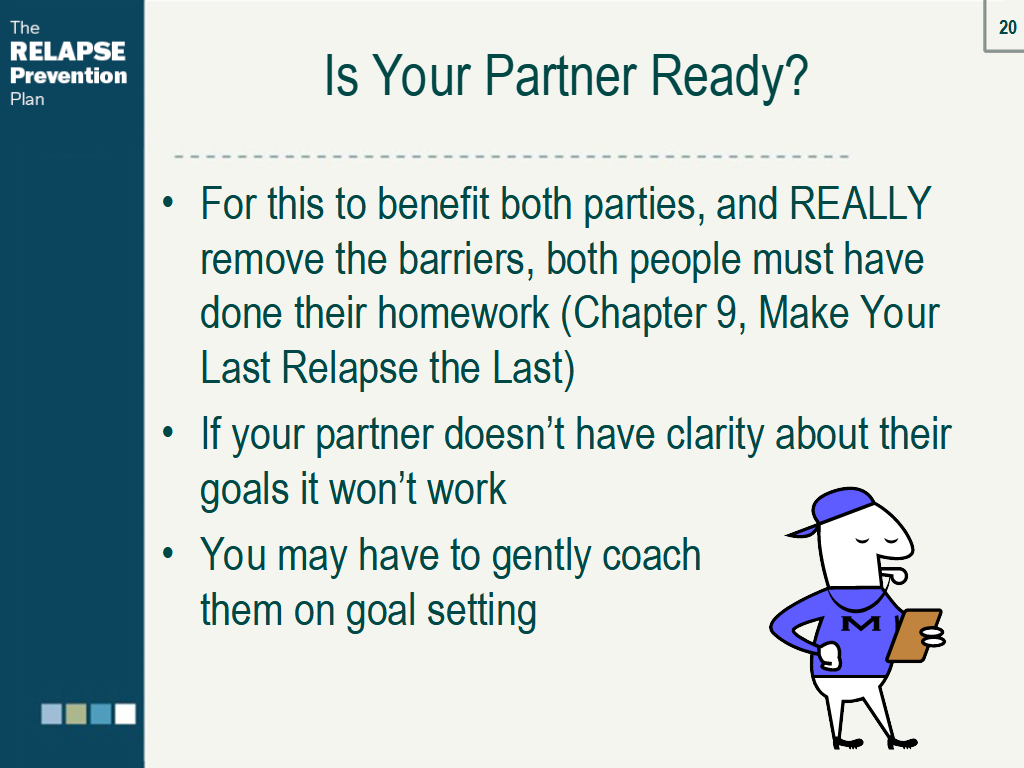 The
RELAPSE
Prevention
Plan

20

Is Your Partner Ready?

• For this to benefit both parties, and REALLY remove the barriers, both people must have done their homework (Chapter 9, Make Your Last Relapse the Last)

• If your partner doesn't have clarity about their goals it won't work

• You may have to gently coach them on goal setting

M